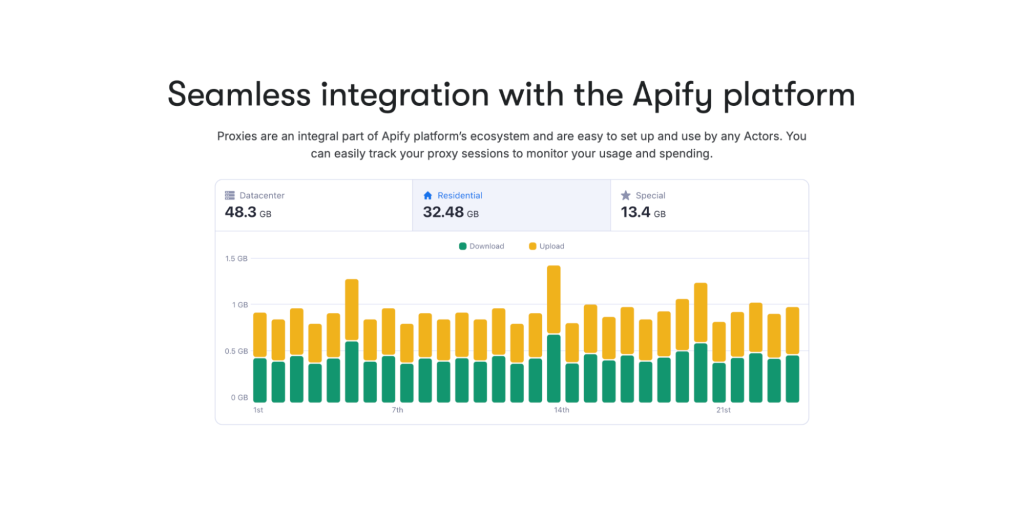 Seamless integration with the Apify platform

Proxies are an integral part of Apify platform's ecosystem and are easy to set up and use by any Actors. You can easily track your proxy sessions to monitor your usage and spending.

Datacenter
48.3 GB

Residential
32.48 GB

Special
13.4 GB

Download
Upload

1.5 GB
1 GB
0.5 GB
0 GB

1st
7th
14th
21st